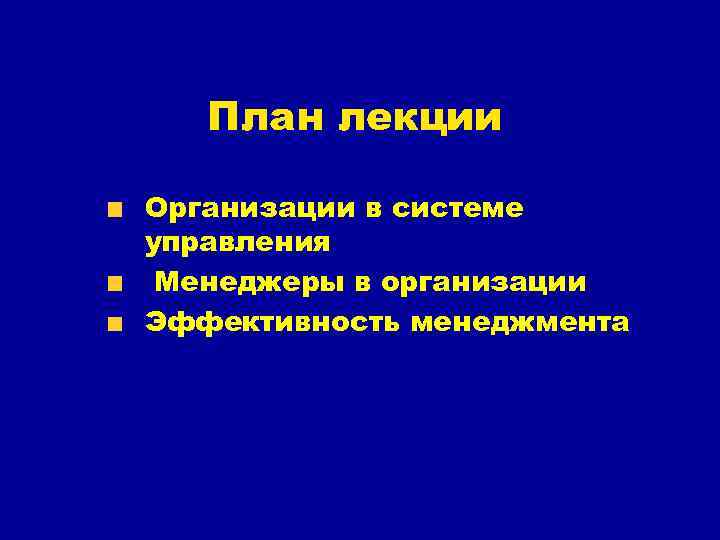 План лекции

- Организации в системе управления
- Менеджеры в организации
- Эффективность менеджмента